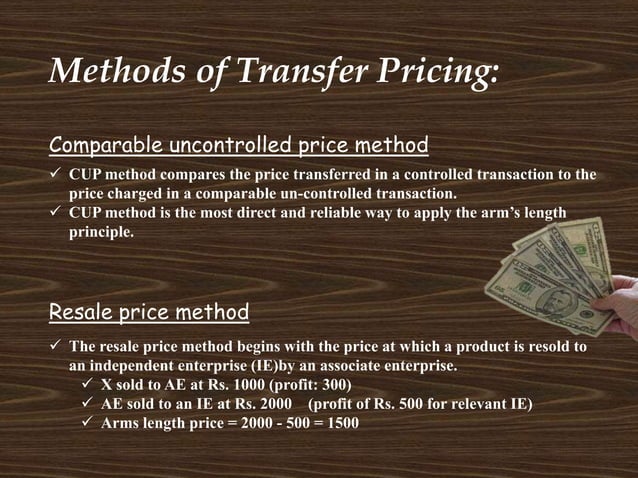 Methods of Transfer Pricing:

Comparable uncontrolled price method

✓ CUP method compares the price transferred in a controlled transaction to the price charged in a comparable un-controlled transaction.
✓ CUP method is the most direct and reliable way to apply the arm's length principle.

Resale price method

✓ The resale price method begins with the price at which a product is resold to an independent enterprise (IE)by an associate enterprise.
✓ X sold to AE at Rs. 1000 (profit: 300)
✓ AE sold to an IE at Rs. 2000 (profit of Rs. 500 for relevant IE)
✓ Arms length price = 2000 - 500 = 1500